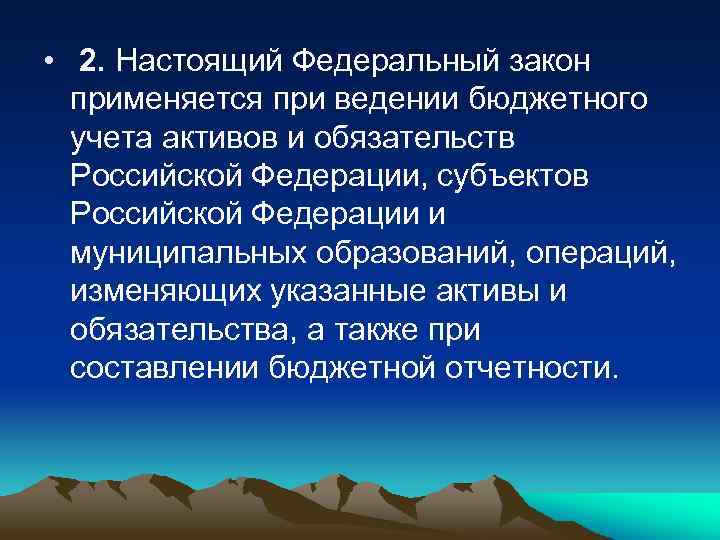 • 2. Настоящий Федеральный закон применяется при ведении бюджетного учета активов и обязательств Российской Федерации, субъектов Российской Федерации и муниципальных образований, операций, изменяющих указанные активы и обязательства, а также при составлении бюджетной отчетности.